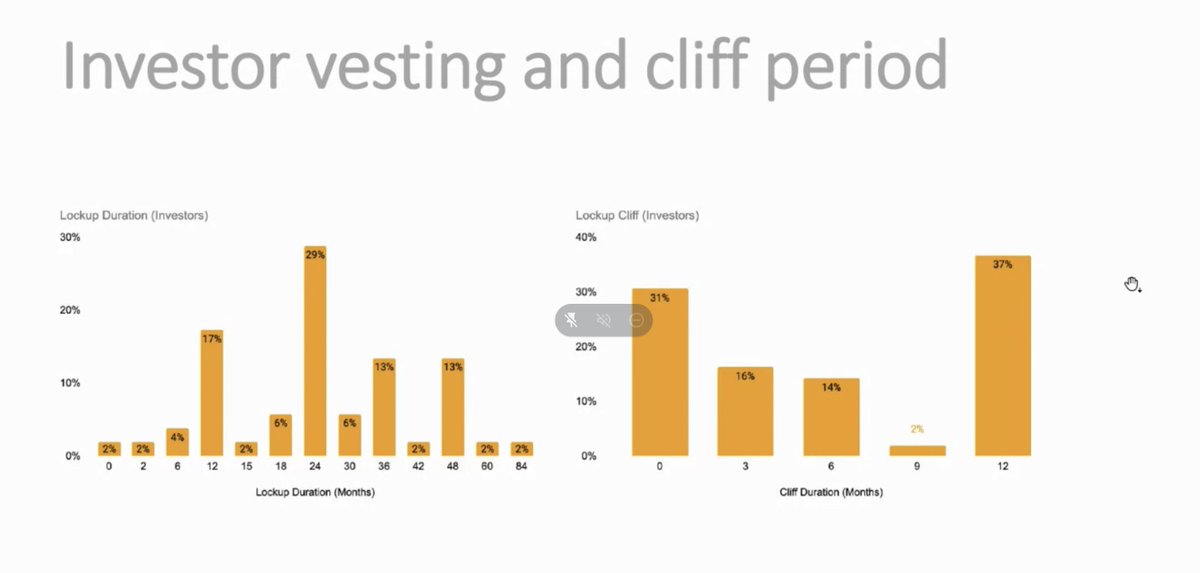 Investor vesting and cliff period

Lockup Duration (Investors)

30%
20%
10%
0%

2% 2% 4% 17% 2% 6% 29% 6% 13% 2% 13% 2% 2%

0 2 6 12 15 18 24 30 36 42 48 60 84

Lockup Duration (Months)

Lockup Cliff (Investors)

40%
30%
20%
10%
0%

31% 16% 14% 2% 37%

0 3 6 9 12

Cliff Duration (Months)